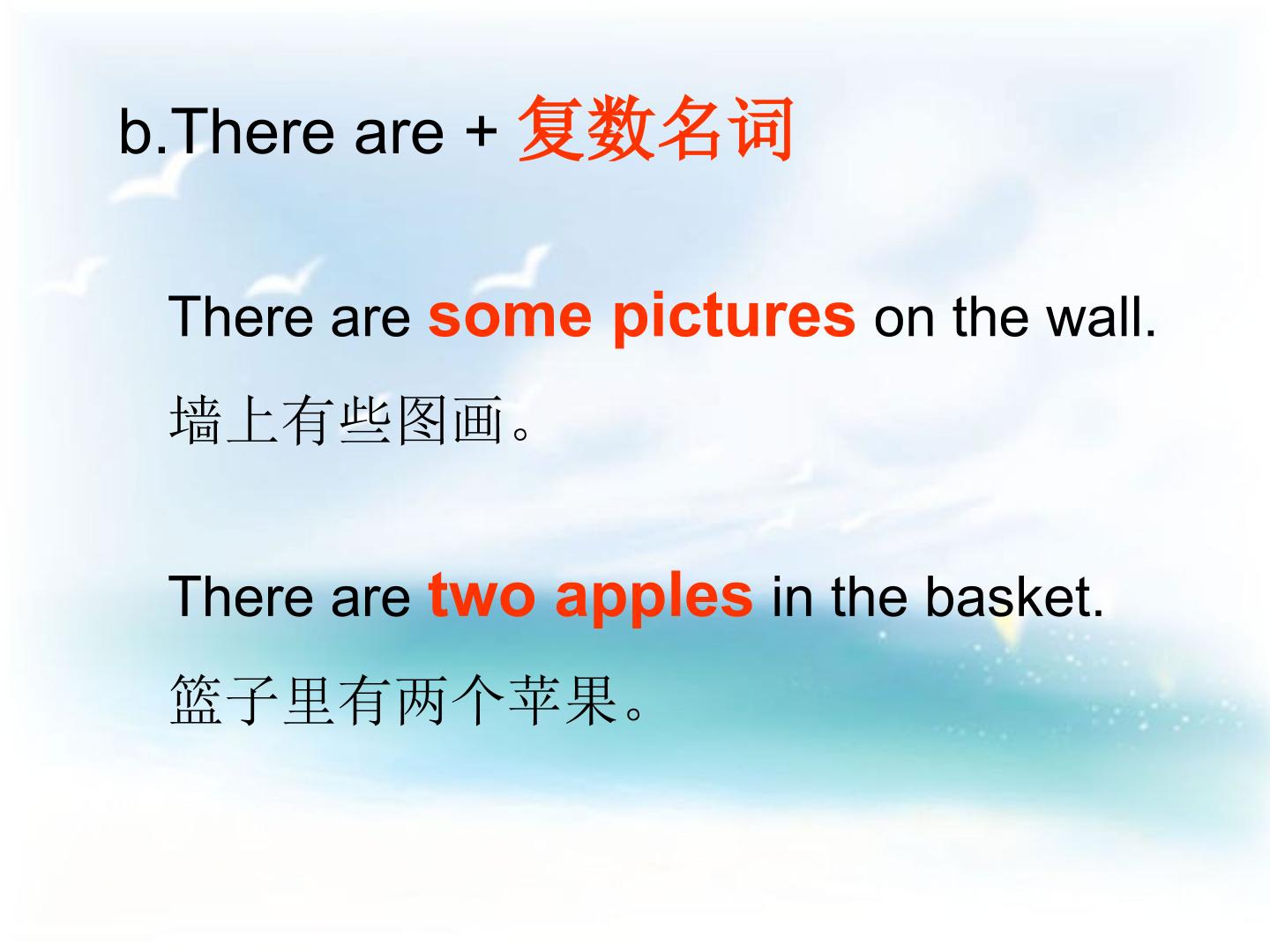 b.There are + 复数名词

There are some pictures on the wall.

墙上有些图画。

There are two apples in the basket.

篮子里有两个苹果。